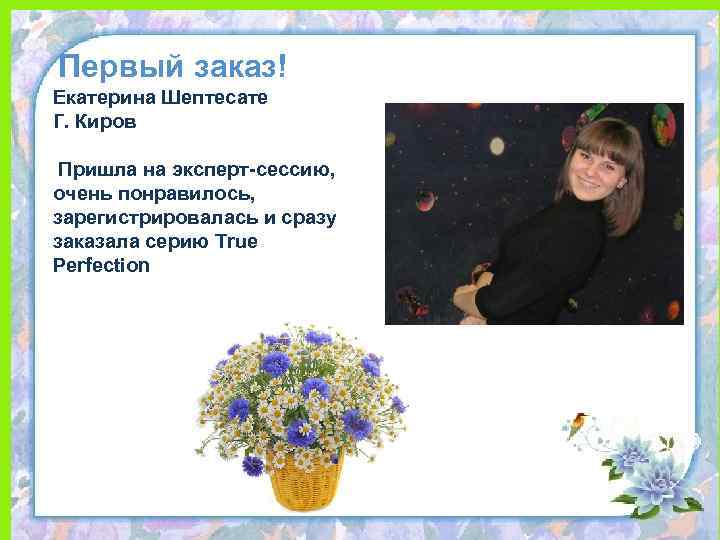 Первый заказ!
Екатерина Шептесате
Г. Киров

Пришла на эксперт-сессию, очень понравилось, зарегистрировалась и сразу заказала серию True Perfection